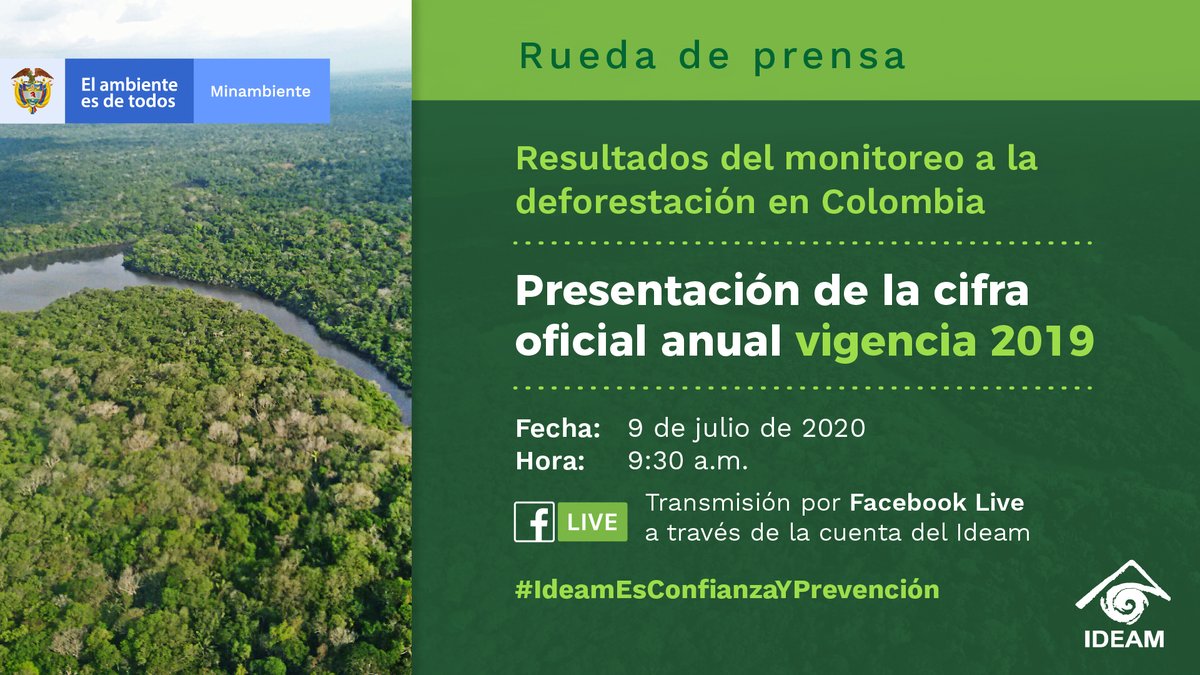 El ambiente es de todos

Minambiente

Rueda de prensa

Resultados del monitoreo a la deforestación en Colombia

Presentación de la cifra oficial anual vigencia 2019

Fecha: 9 de julio de 2020
Hora: 9:30 a.m.

f LIVE

Transmisión por Facebook Live a través de la cuenta del Ideam

#IdeamEsConfianzaYPrevención

IDEAM